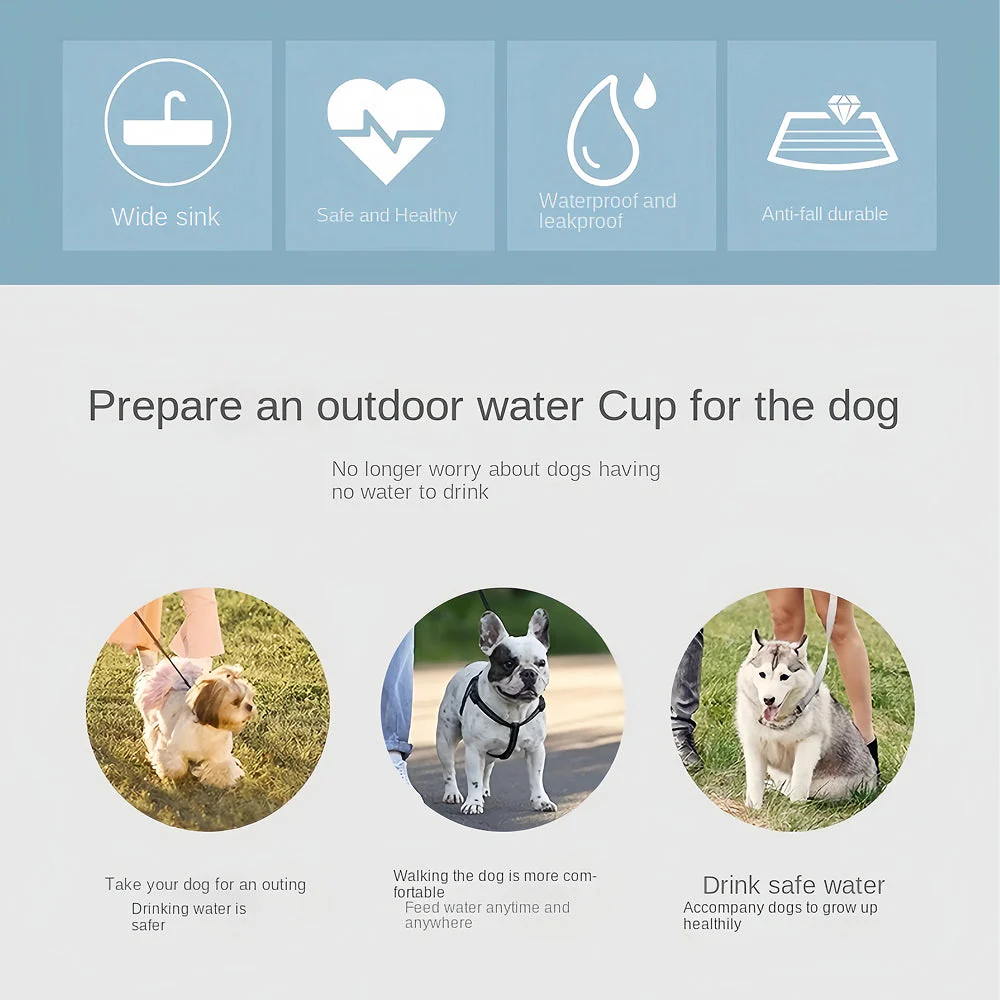 Wide sink

Safe and Healthy

Waterproof and leakproof

Anti-fall durable

Prepare an outdoor water Cup for the dog

No longer worry about dogs having no water to drink

Take your dog for an outing

Drinking water is safer

Walking the dog is more comfortable

Feed water anytime and anywhere

Drink safe water

Accompany dogs to grow up healthily